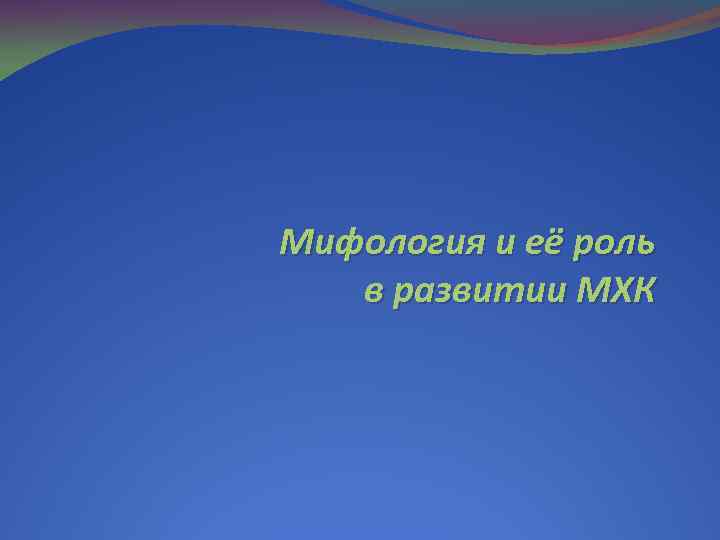 Мифология и её роль
в развитии МХК